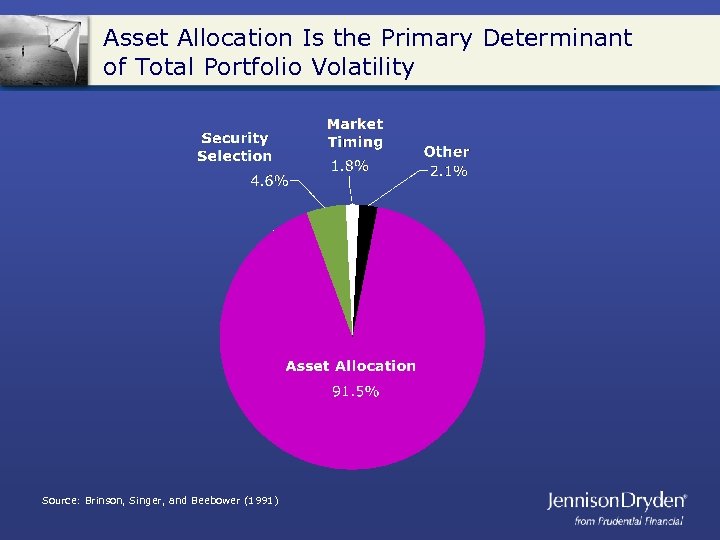 Asset Allocation Is the Primary Determinant of Total Portfolio Volatility

Security Selection
4.6%

Market Timing
1.8%

Other
2.1%

Asset Allocation
91.5%

Source: Brinson, Singer, and Beebower (1991)

JennisonDryden®
from Prudential Financial